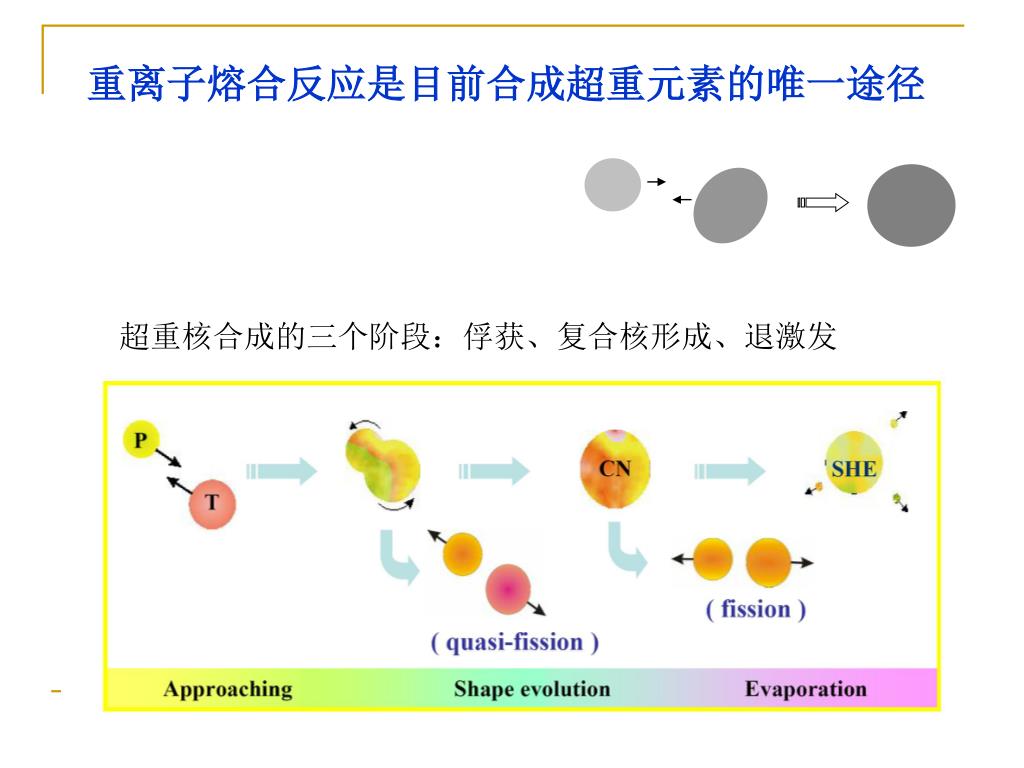 重离子熔合反应是目前合成超重元素的唯一途径

超重核合成的三个阶段：俘获、复合核形成、退激发

P

T

CN

SHE

( quasi-fission )

( fission )

Approaching

Shape evolution

Evaporation